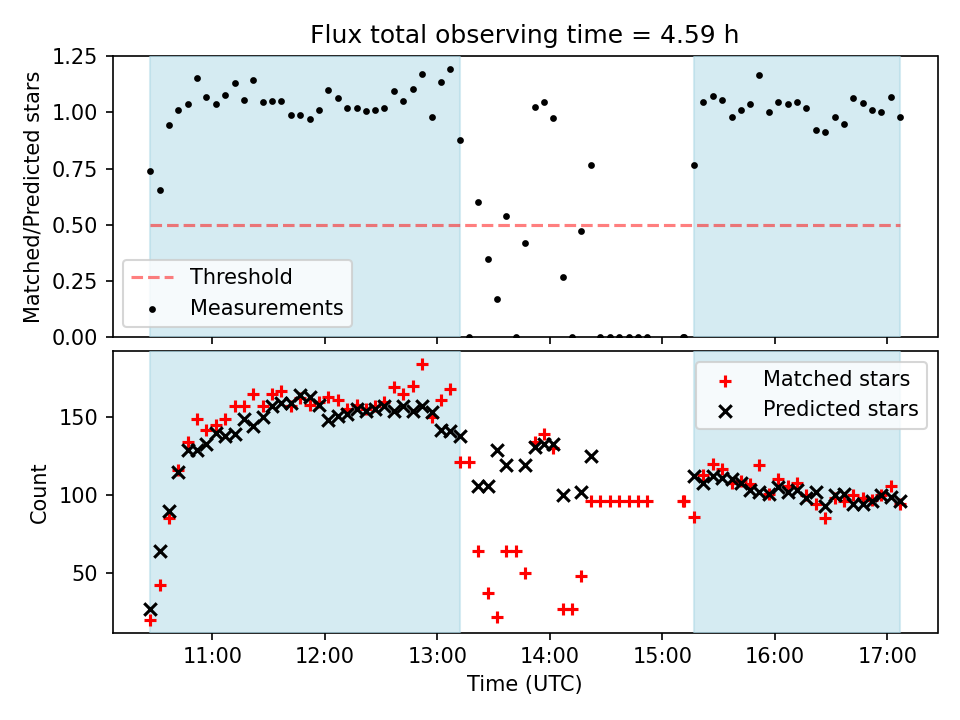 Flux total observing time = 4.59 h

Matched/Predicted stars

1.25
1.00
0.75
0.50
0.25
0.00

Threshold
Measurements

Count

150
100
50

Matched stars
Predicted stars

11:00
12:00
13:00
14:00
15:00
16:00
17:00

Time (UTC)